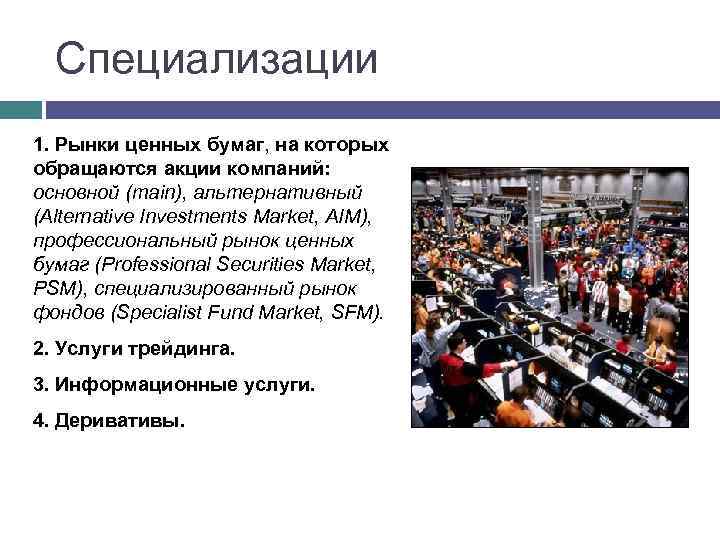 Специализации

1. Рынки ценных бумаг, на которых обращаются акции компаний: основной (main), альтернативный (Alternative Investments Market, AIM), профессиональный рынок ценных бумаг (Professional Securities Market, PSM), специализированный рынок фондов (Specialist Fund Market, SFM).

2. Услуги трейдинга.

3. Информационные услуги.

4. Деривативы.